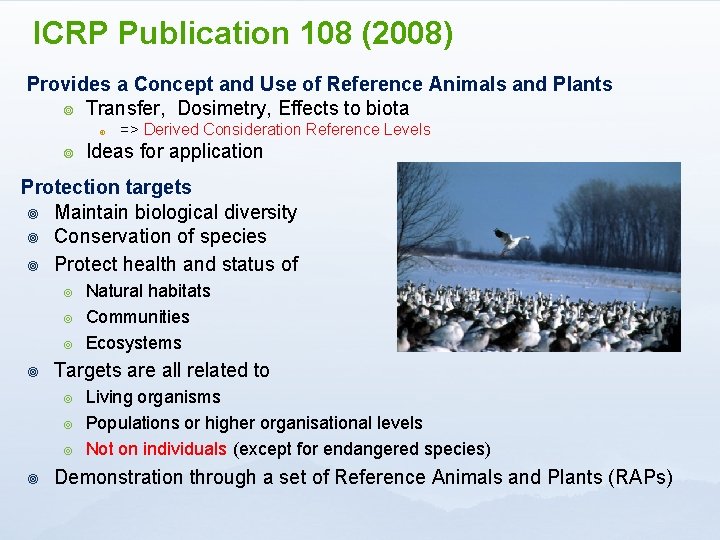 ICRP Publication 108 (2008)

Provides a Concept and Use of Reference Animals and Plants

Transfer, Dosimetry, Effects to biota

=> Derived Consideration Reference Levels

Ideas for application

Protection targets

Maintain biological diversity

Conservation of species

Protect health and status of

Natural habitats

Communities

Ecosystems

Targets are all related to

Living organisms

Populations or higher organisational levels

Not on individuals (except for endangered species)

Demonstration through a set of Reference Animals and Plants (RAPs)